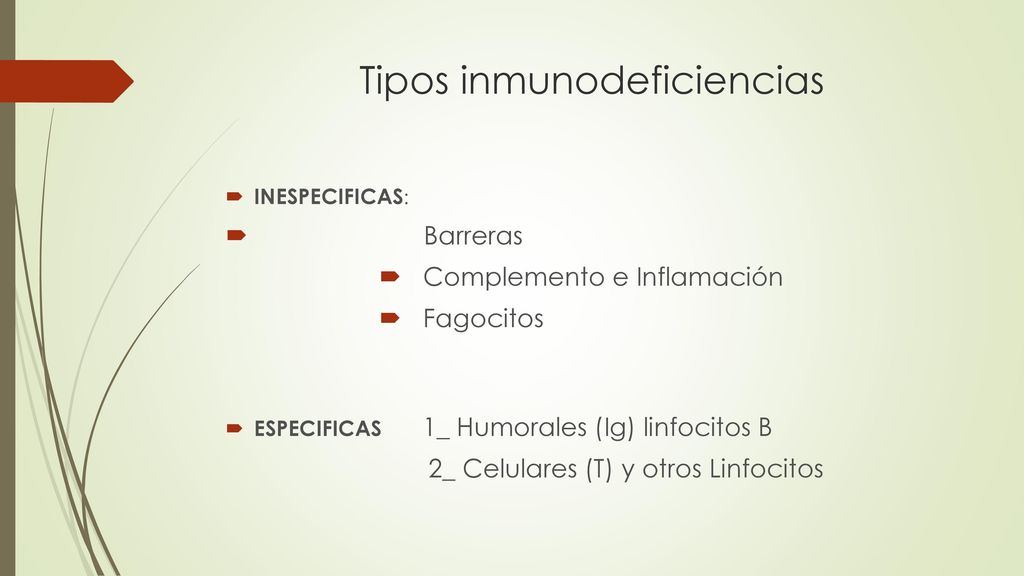 Tipos inmunodeficiencias

INESPECIFICAS:

Barreras

Complemento e Inflamación

Fagocitos

ESPECIFICAS 1_ Humorales (Ig) linfocitos B

2_ Celulares (T) y otros Linfocitos